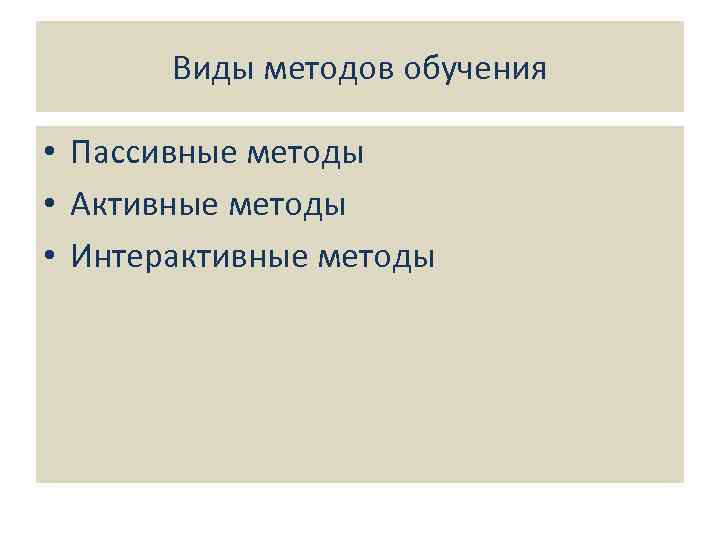 Виды методов обучения

• Пассивные методы
• Активные методы
• Интерактивные методы